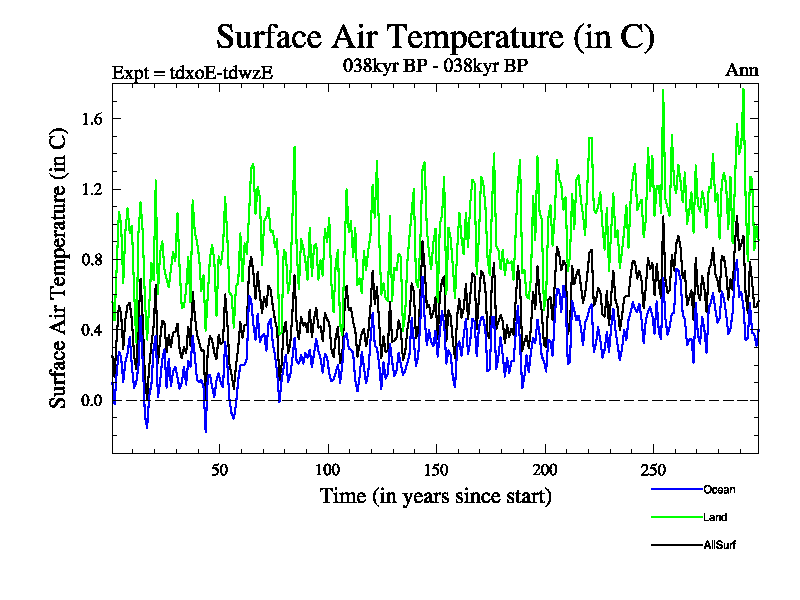 Surface Air Temperature (in C)

Expt = tdxoE-tdwzE

038kyr BP - 038kyr BP

Ann

Surface Air Temperature (in C)

1.6

1.2

0.8

0.4

0.0

50

100

150

200

250

Time (in years since start)

Ocean

Land

AllSurf